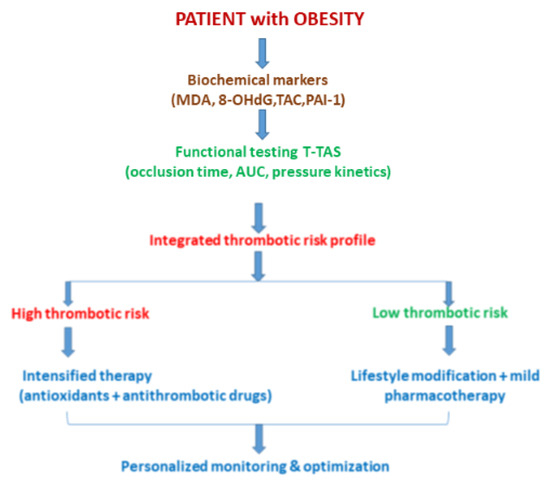 PATIENT with OBESITY

Biochemical markers
(MDA, 8-OHdG,TAC,PAI-1)

Functional testing T-TAS
(occlusion time, AUC, pressure kinetics)

Integrated thrombotic risk profile

High thrombotic risk

Intensified therapy
(antioxidants + antithrombotic drugs)

Low thrombotic risk

Lifestyle modification + mild pharmacotherapy

Personalized monitoring & optimization